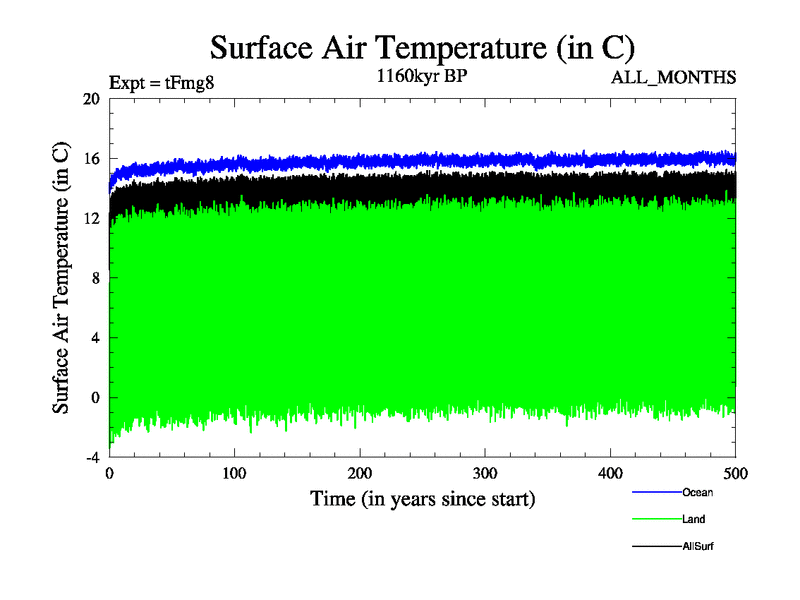 Surface Air Temperature (in C)

Expt = tFmg8

1160kyr BP

ALL_MONTHS

Surface Air Temperature (in C)

20
16
12
8
4
0
-4

0
100
200
300
400
500

Time (in years since start)

Ocean

Land

AllSurf